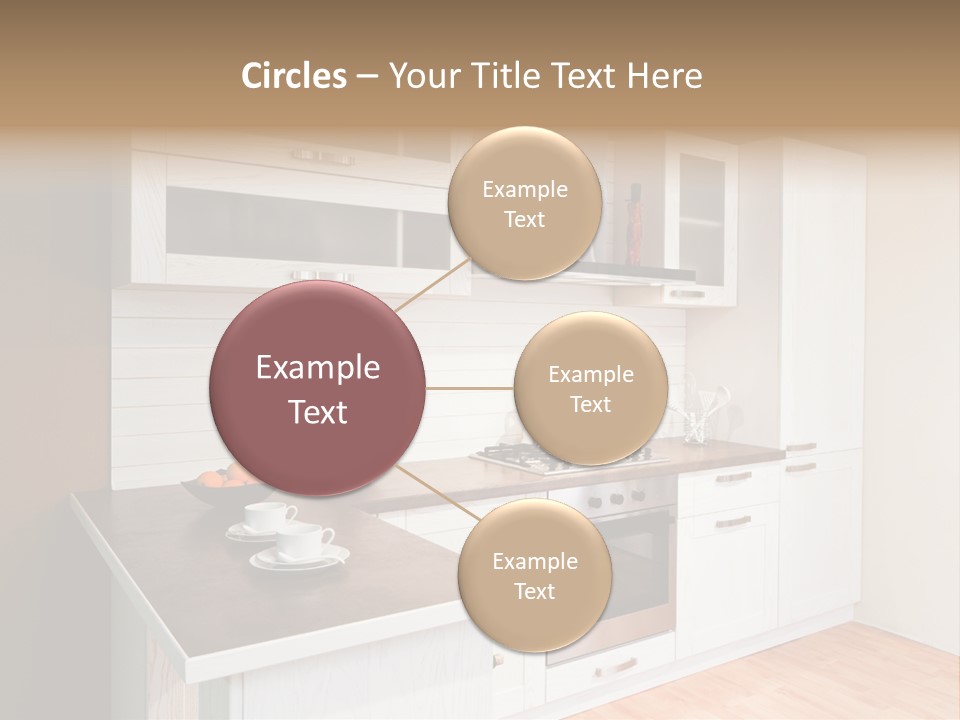 Circles – Your Title Text Here

Example Text

Example Text

Example Text

Example Text